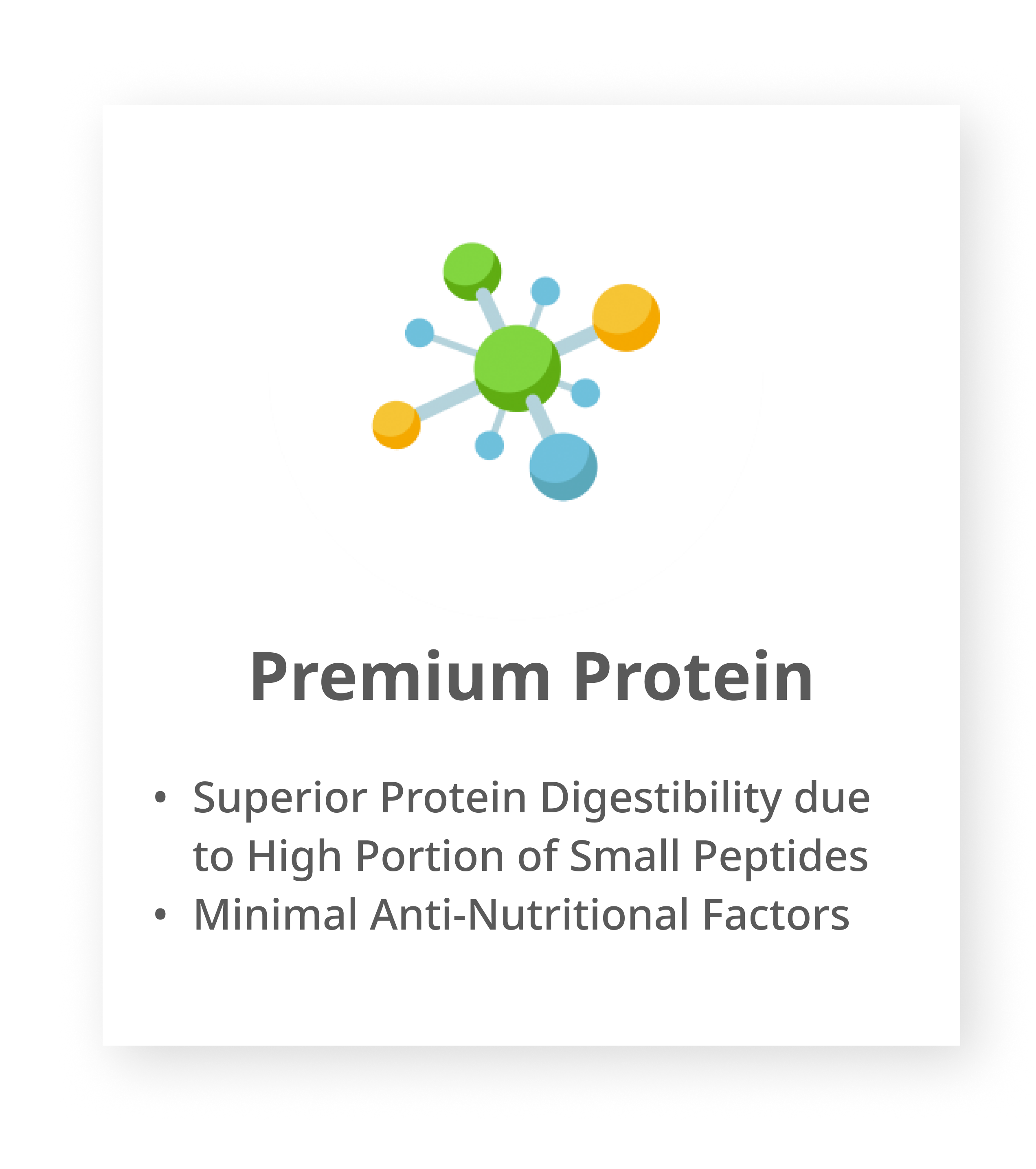 Premium Protein

• Superior Protein Digestibility due to High Portion of Small Peptides
• Minimal Anti-Nutritional Factors